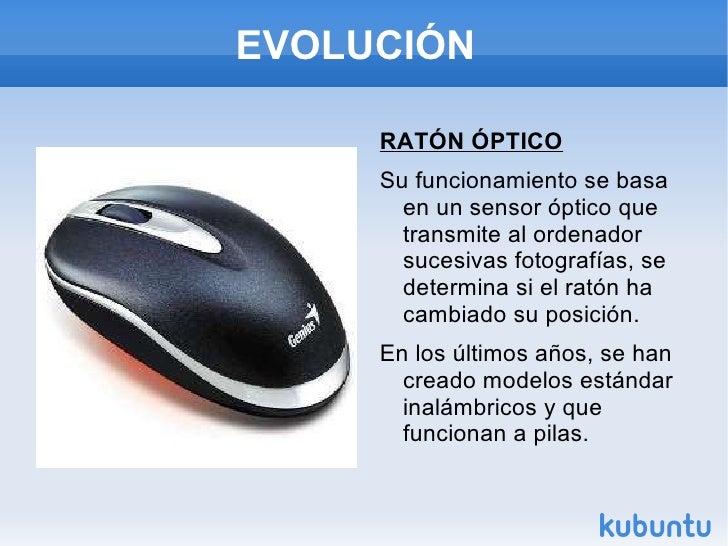 EVOLUCIÓN

RATÓN ÓPTICO

Su funcionamiento se basa en un sensor óptico que transmite al ordenador sucesivas fotografías, se determina si el ratón ha cambiado su posición.

En los últimos años, se han creado modelos estándar inalámbricos y que funcionan a pilas.

Genius

kubuntu